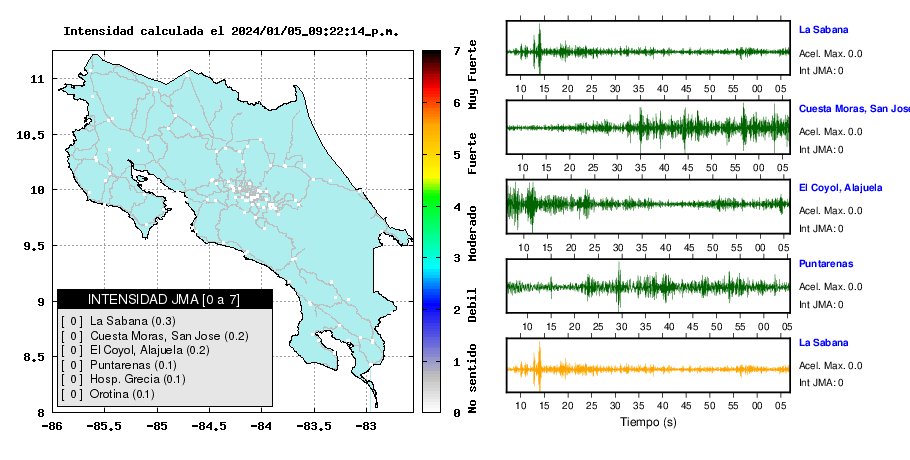 Intensidad calculada el 2024/01/05_09:22:14_p.m.

11
10.5
10
9.5
9
8.5
8
-86 -85.5 -85 -84.5 -84 -83.5 -83

INTENSIDAD JMA [0 a 7]
[ 0 ] La Sabana (0.3)
[ 0 ] Cuesta Moras, San Jose (0.2)
[ 0 ] El Coyol, Alajuela (0.2)
[ 0 ] Puntarenas (0.1)
[ 0 ] Hosp. Grecia (0.1)
[ 0 ] Orotina (0.1)

7
6
5
4
3
2
1
0
Muy Fuerte
Fuerte
Moderado
Debil
No sentido

La Sabana
Acel. Max. 0.0
Int JMA: 0
10 15 20 25 30 35 40 45 50 55 00 05

Cuesta Moras, San Jose
Acel. Max. 0.0
Int JMA: 0
10 15 20 25 30 35 40 45 50 55 00 05

El Coyol, Alajuela
Acel. Max. 0.0
Int JMA: 0
10 15 20 25 30 35 40 45 50 55 00 05

Puntarenas
Acel. Max. 0.0
Int JMA: 0
10 15 20 25 30 35 40 45 50 55 00 05

La Sabana
Acel. Max. 0.0
Int JMA: 0
10 15 20 25 30 35 40 45 50 55 00 05
Tiempo (s)